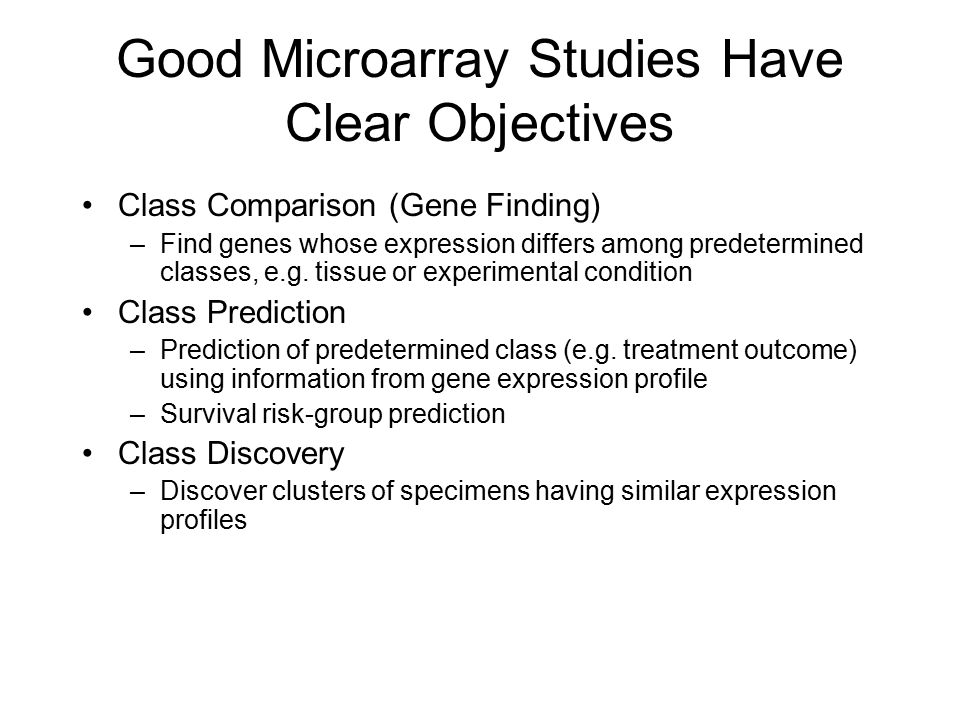 Good Microarray Studies Have Clear Objectives

• Class Comparison (Gene Finding)
  – Find genes whose expression differs among predetermined classes, e.g. tissue or experimental condition
• Class Prediction
  – Prediction of predetermined class (e.g. treatment outcome) using information from gene expression profile
  – Survival risk-group prediction
• Class Discovery
  – Discover clusters of specimens having similar expression profiles